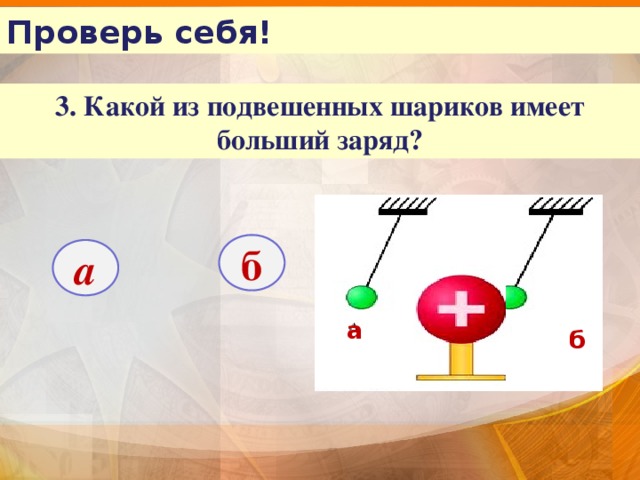 Проверь себя!

3. Какой из подвешенных шариков имеет больший заряд?

а

б

+

а

б